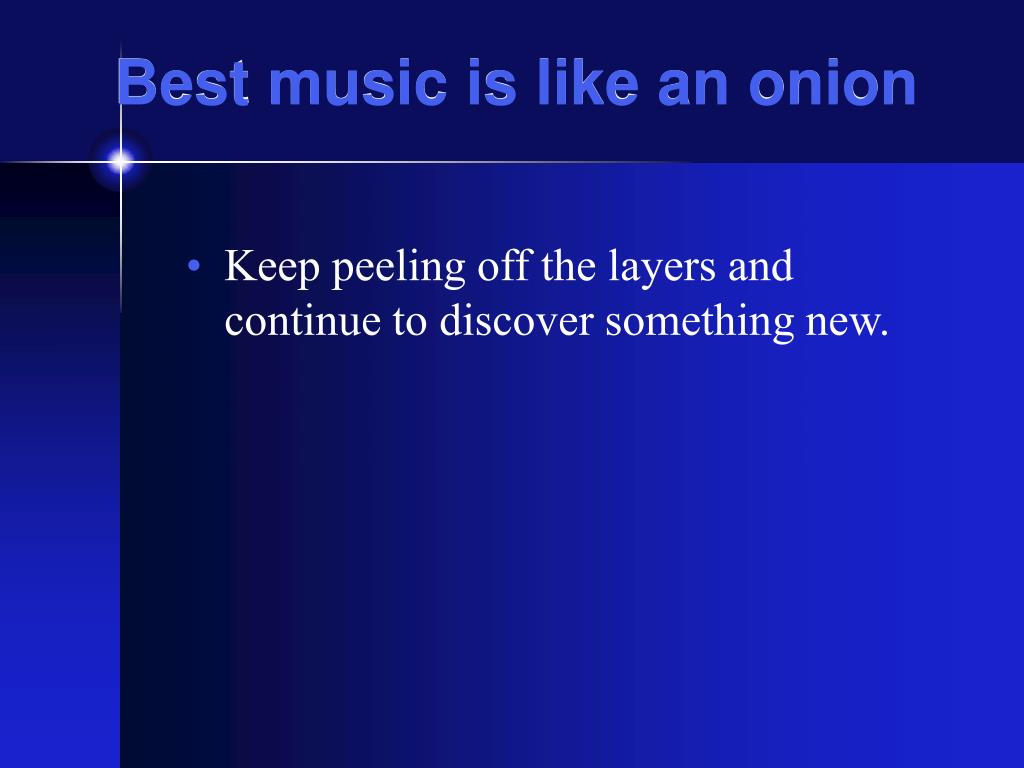 Best music is like an onion

• Keep peeling off the layers and continue to discover something new.